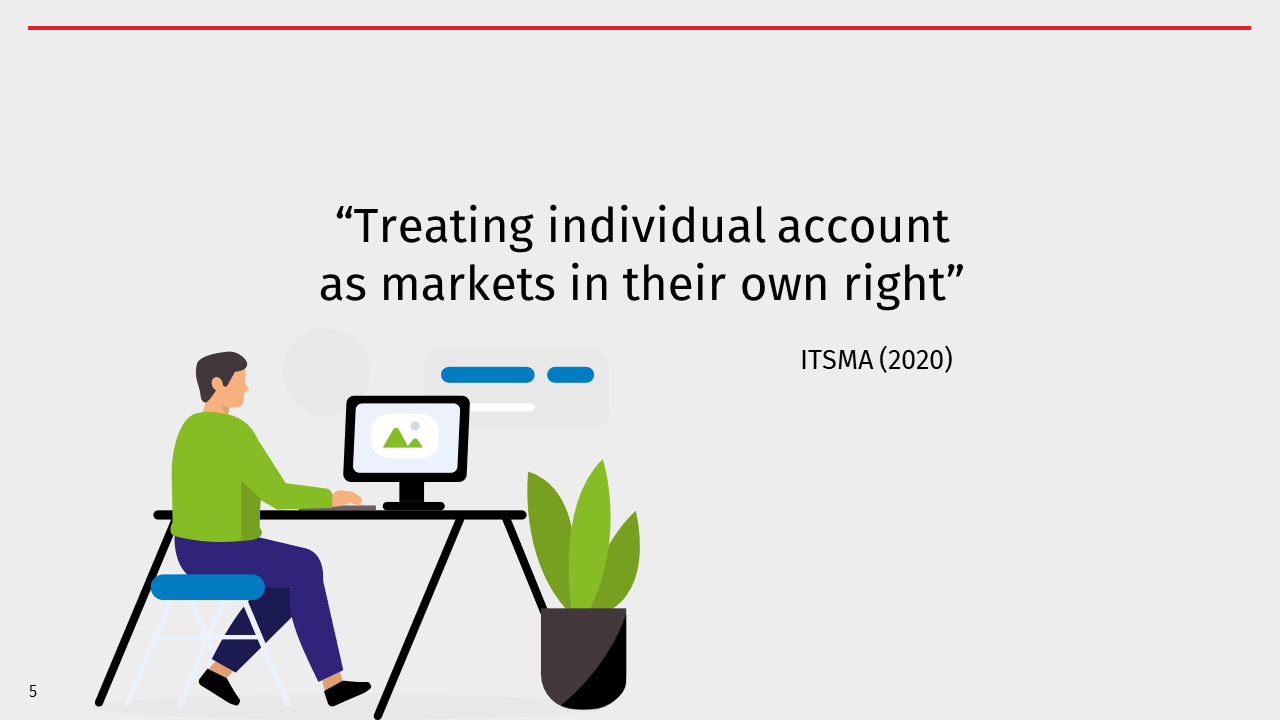 “Treating individual account as markets in their own right”

ITSMA (2020)

5